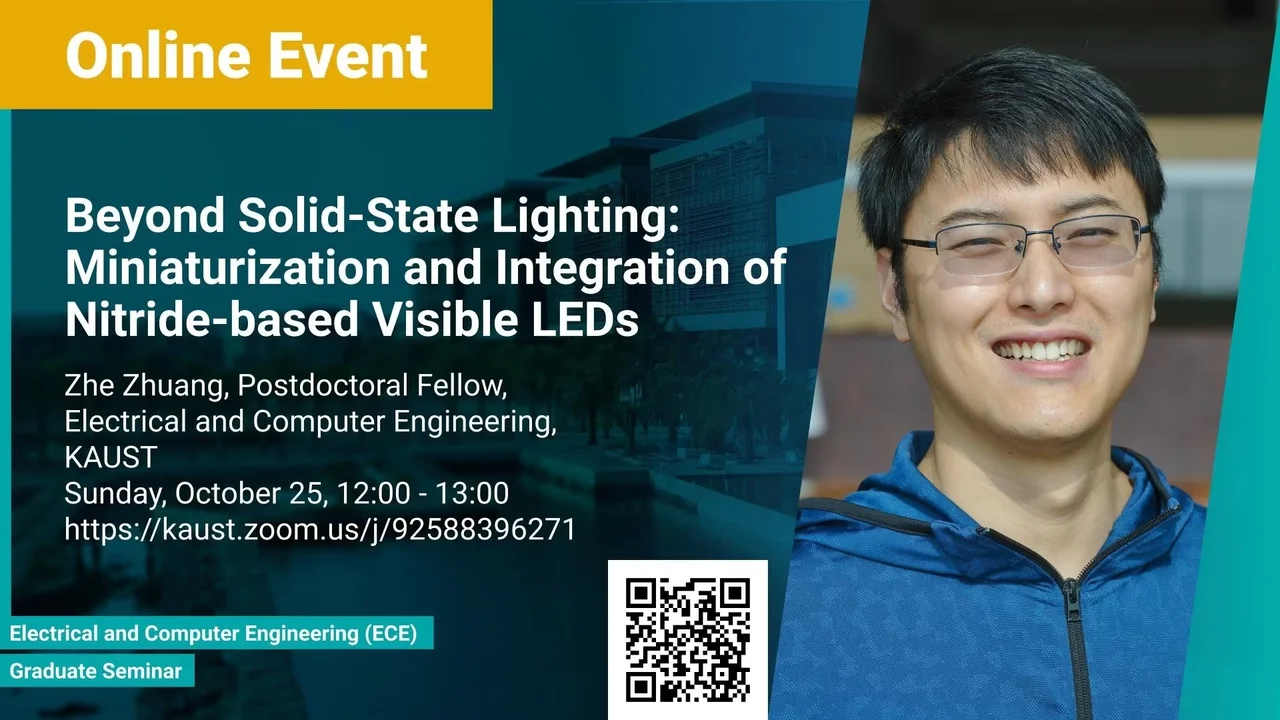 Online Event

Beyond Solid-State Lighting: Miniaturization and Integration of Nitride-based Visible LEDs

Zhe Zhuang, Postdoctoral Fellow, Electrical and Computer Engineering, KAUST
Sunday, October 25, 12:00 - 13:00
https://kaust.zoom.us/j/92588396271

Electrical and Computer Engineering (ECE)
Graduate Seminar